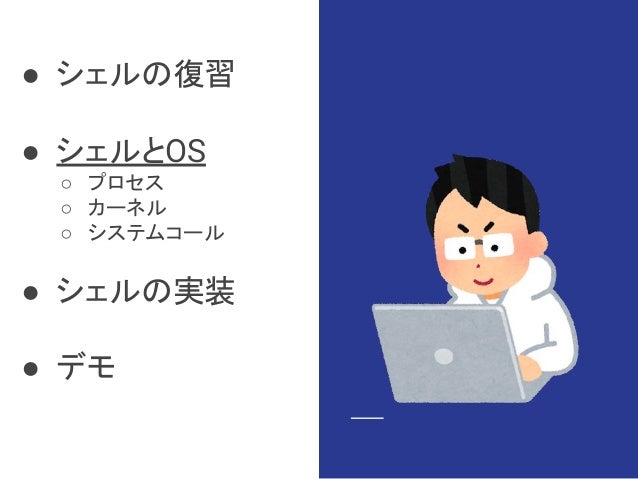 ● シェルの復習

● シェルとOS
○ プロセス
○ カーネル
○ システムコール

● シェルの実装

● デモ